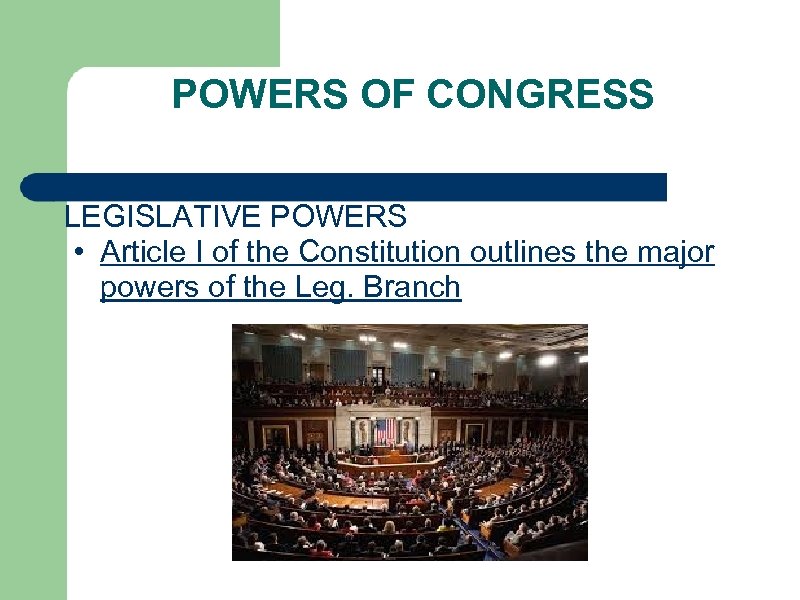 POWERS OF CONGRESS

LEGISLATIVE POWERS

• Article I of the Constitution outlines the major powers of the Leg. Branch